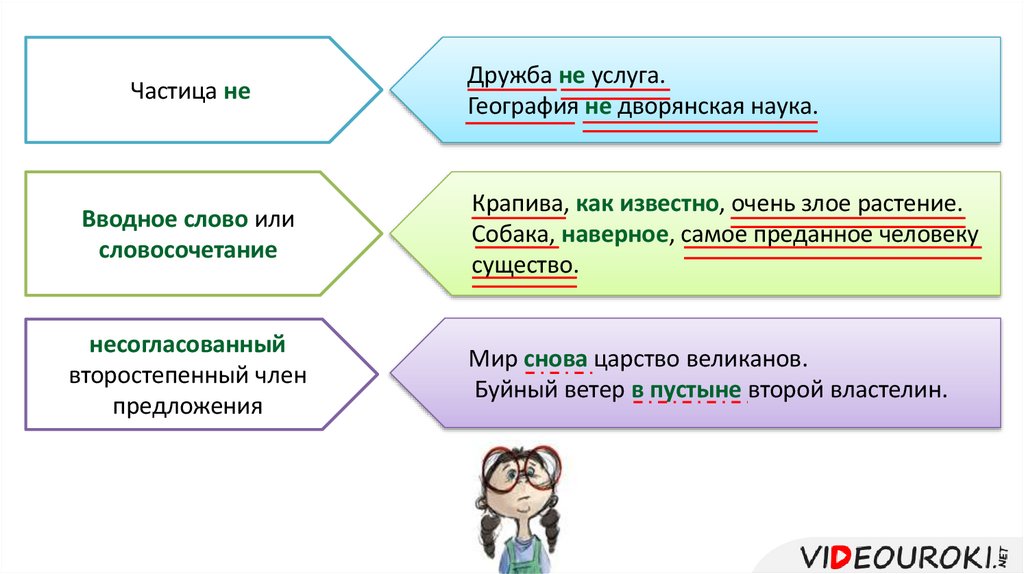 Частица не

Дружба не услуга.
География не дворянская наука.

Вводное слово или словосочетание

Крапива, как известно, очень злое растение.
Собака, наверное, самое преданное человеку существо.

несогласованный второстепенный член предложения

Мир снова царство великанов.
Буйный ветер в пустыне второй властелин.

VIDEOUROKI.NET